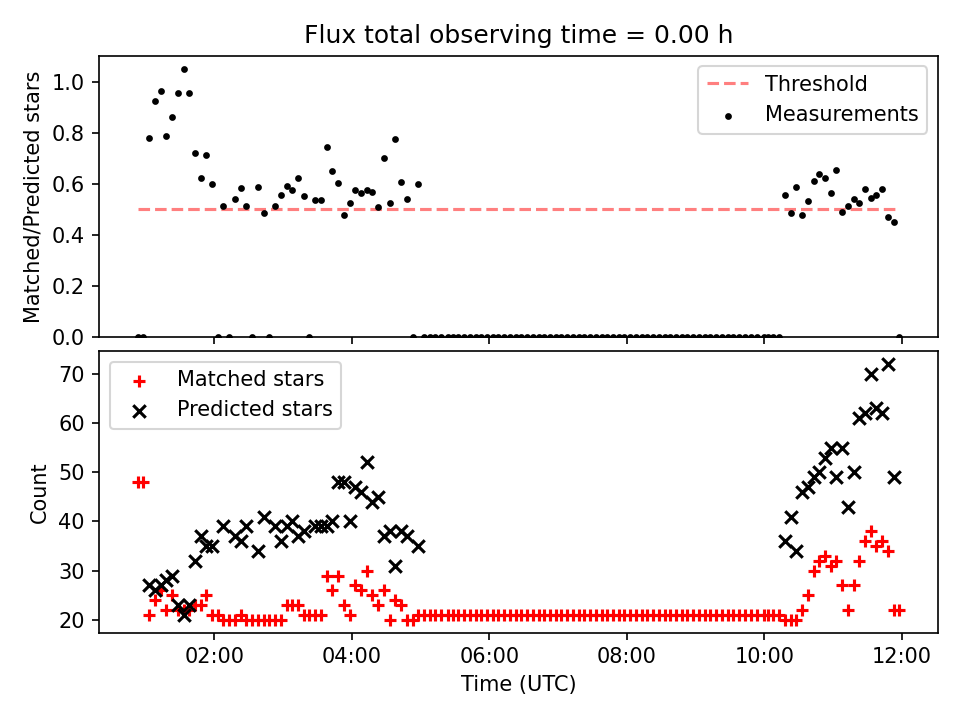 Flux total observing time = 0.00 h

Matched/Predicted stars

1.0
0.8
0.6
0.4
0.2
0.0

Threshold
Measurements

Count

70
60
50
40
30
20

Matched stars
Predicted stars

02:00
04:00
06:00
08:00
10:00
12:00

Time (UTC)